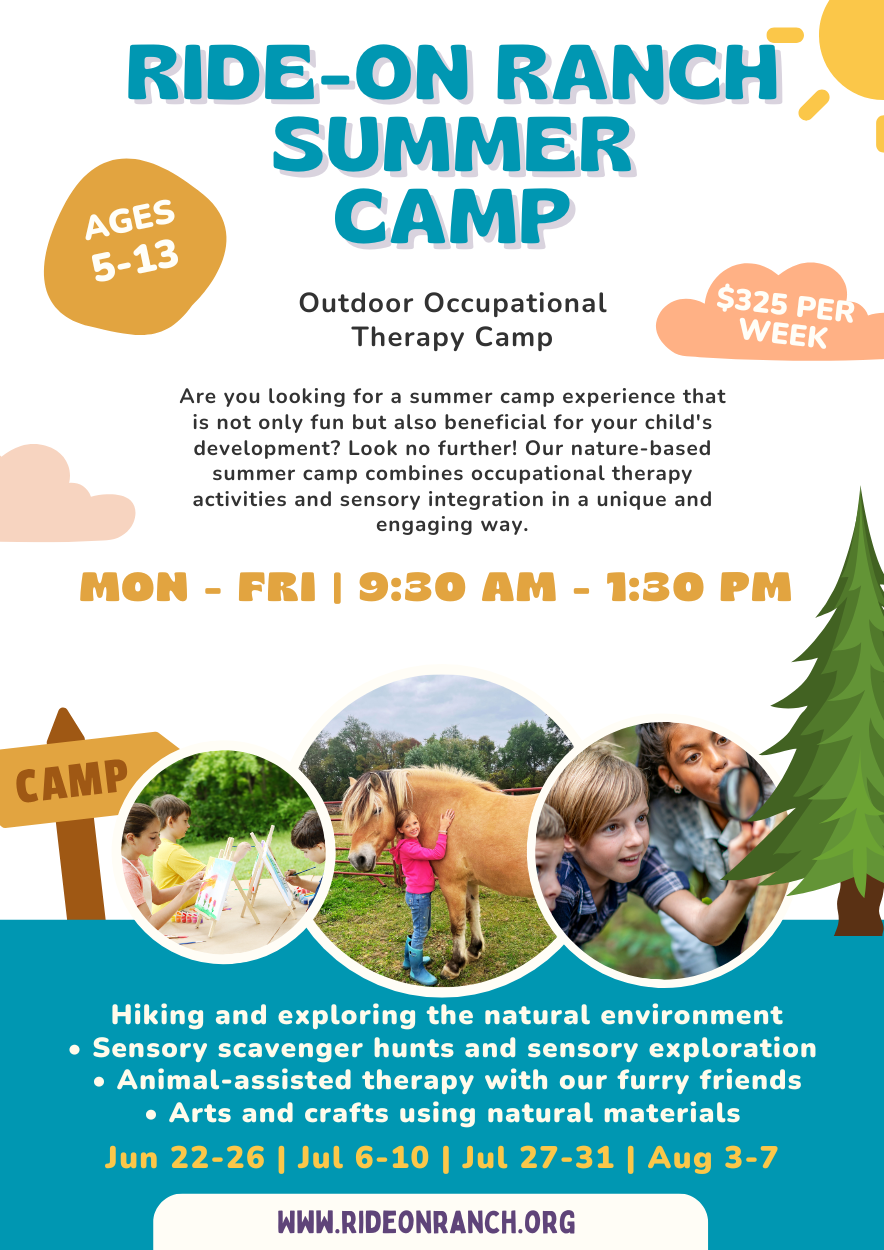 RIDE-ON RANCH SUMMER CAMP

AGES 5-13

Outdoor Occupational Therapy Camp

$325 PER WEEK

Are you looking for a summer camp experience that is not only fun but also beneficial for your child's development? Look no further! Our nature-based summer camp combines occupational therapy activities and sensory integration in a unique and engaging way.

MON - FRI | 9:30 AM - 1:30 PM

CAMP

Hiking and exploring the natural environment
• Sensory scavenger hunts and sensory exploration
• Animal-assisted therapy with our furry friends
• Arts and crafts using natural materials

Jun 22-26 | Jul 6-10 | Jul 27-31 | Aug 3-7

WWW.RIDEONRANCH.ORG